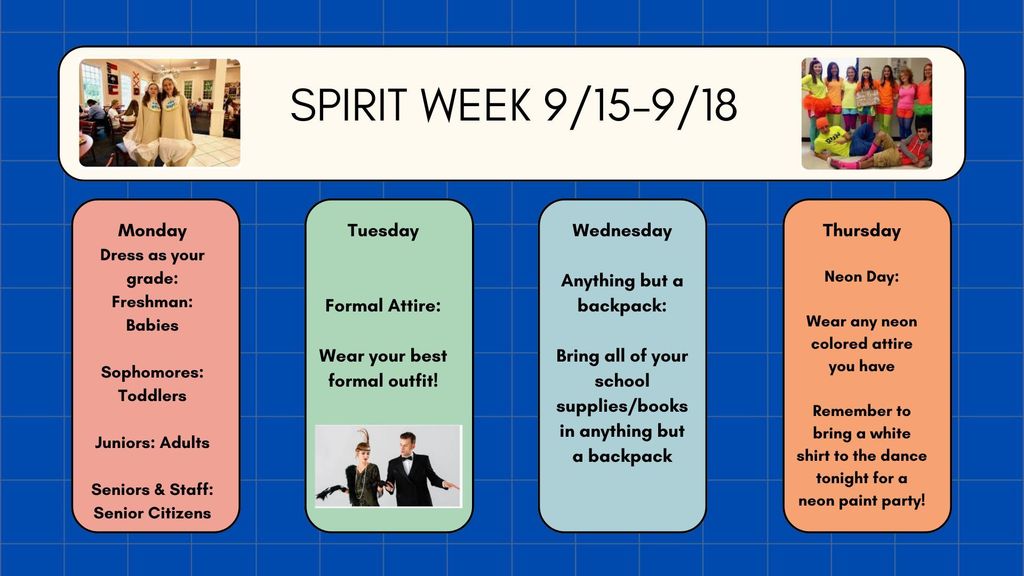 SPIRIT WEEK 9/15-9/18

Monday
Dress as your grade:
Freshman: Babies

Sophomores: Toddlers

Juniors: Adults

Seniors & Staff: Senior Citizens

Tuesday

Formal Attire:

Wear your best formal outfit!

Wednesday

Anything but a backpack:

Bring all of your school supplies/books in anything but a backpack

Thursday

Neon Day:

Wear any neon colored attire you have

Remember to bring a white shirt to the dance tonight for a neon paint party!